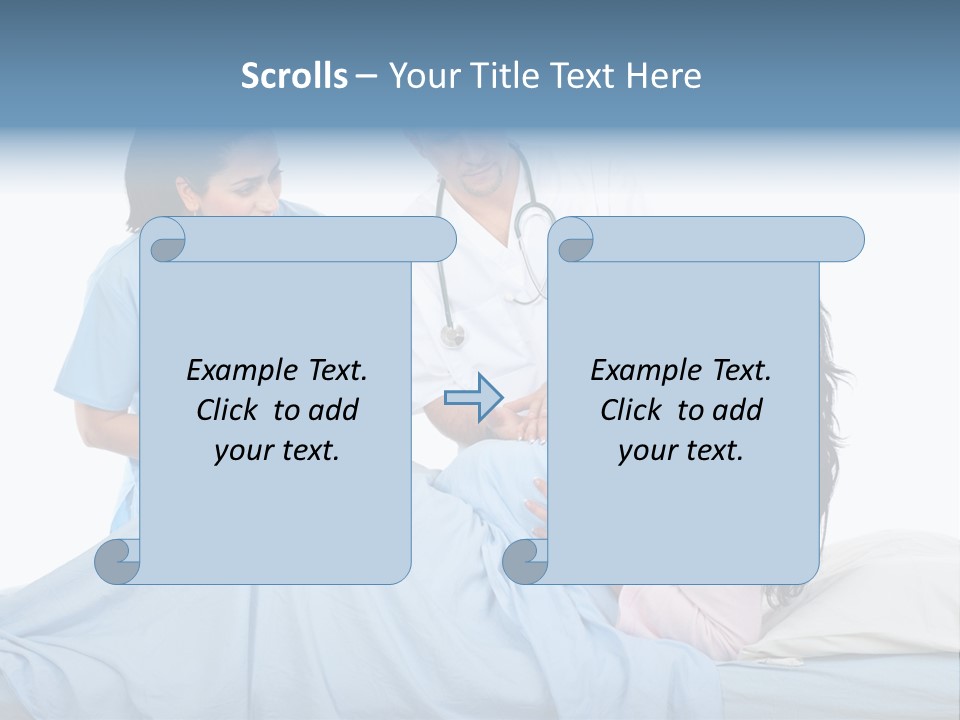 Scrolls – Your Title Text Here

Example Text. Click to add your text.

Example Text. Click to add your text.